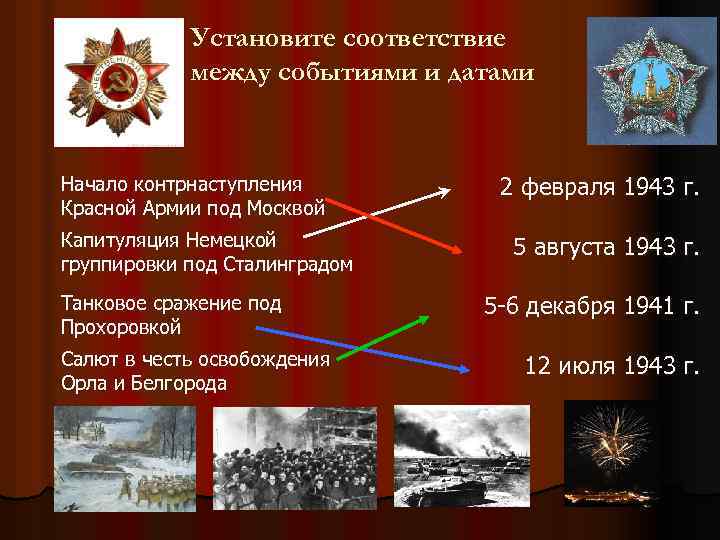 Установите соответствие между событиями и датами

Начало контрнаступления Красной Армии под Москвой

Капитуляция Немецкой группировки под Сталинградом

Танковое сражение под Прохоровкой

Салют в честь освобождения Орла и Белгорода

2 февраля 1943 г.

5 августа 1943 г.

5-6 декабря 1941 г.

12 июля 1943 г.